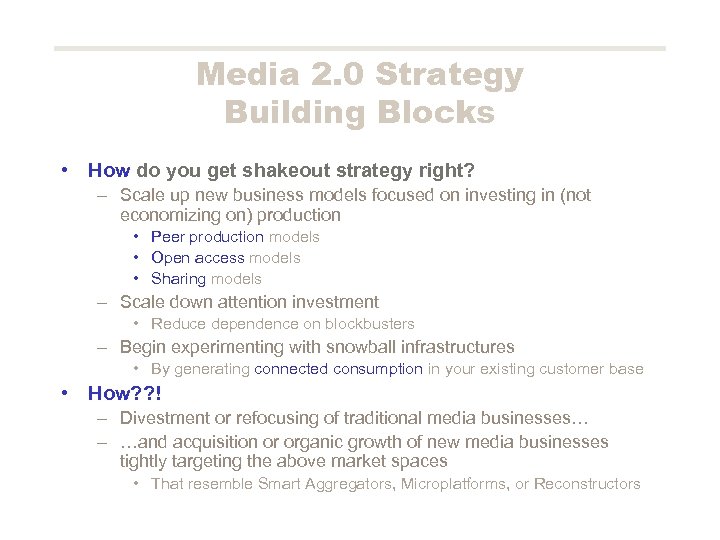 Media 2.0 Strategy
Building Blocks

• How do you get shakeout strategy right?
– Scale up new business models focused on investing in (not economizing on) production
• Peer production models
• Open access models
• Sharing models
– Scale down attention investment
• Reduce dependence on blockbusters
– Begin experimenting with snowball infrastructures
• By generating connected consumption in your existing customer base
• How??!
– Divestment or refocusing of traditional media businesses…
– …and acquisition or organic growth of new media businesses tightly targeting the above market spaces
• That resemble Smart Aggregators, Microplatforms, or Reconstructors